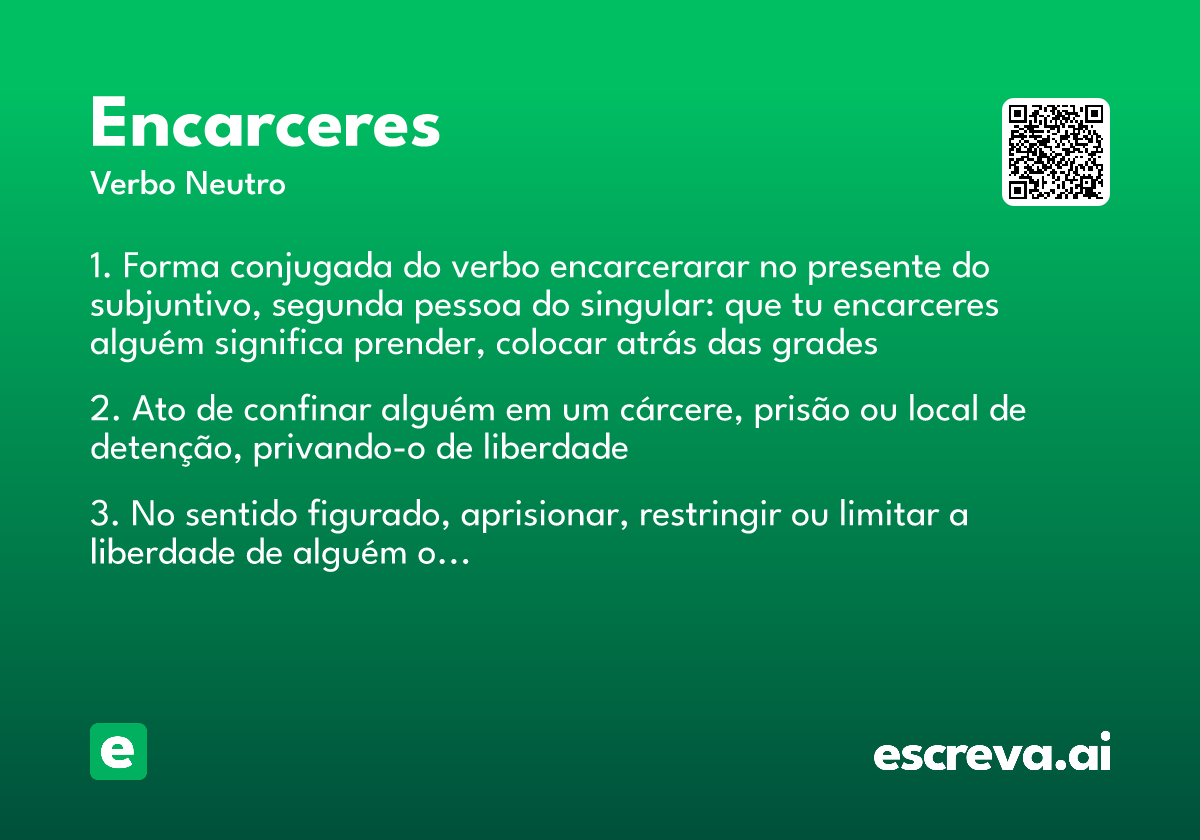 Encarceres
Verbo Neutro

1. Forma conjugada do verbo encarcerarar no presente do subjuntivo, segunda pessoa do singular: que tu encarceres alguém significa prender, colocar atrás das grades

2. Ato de confinar alguém em um cárcere, prisão ou local de detenção, privando-o de liberdade

3. No sentido figurado, aprisionar, restringir ou limitar a liberdade de alguém o...

e

escreva.ai